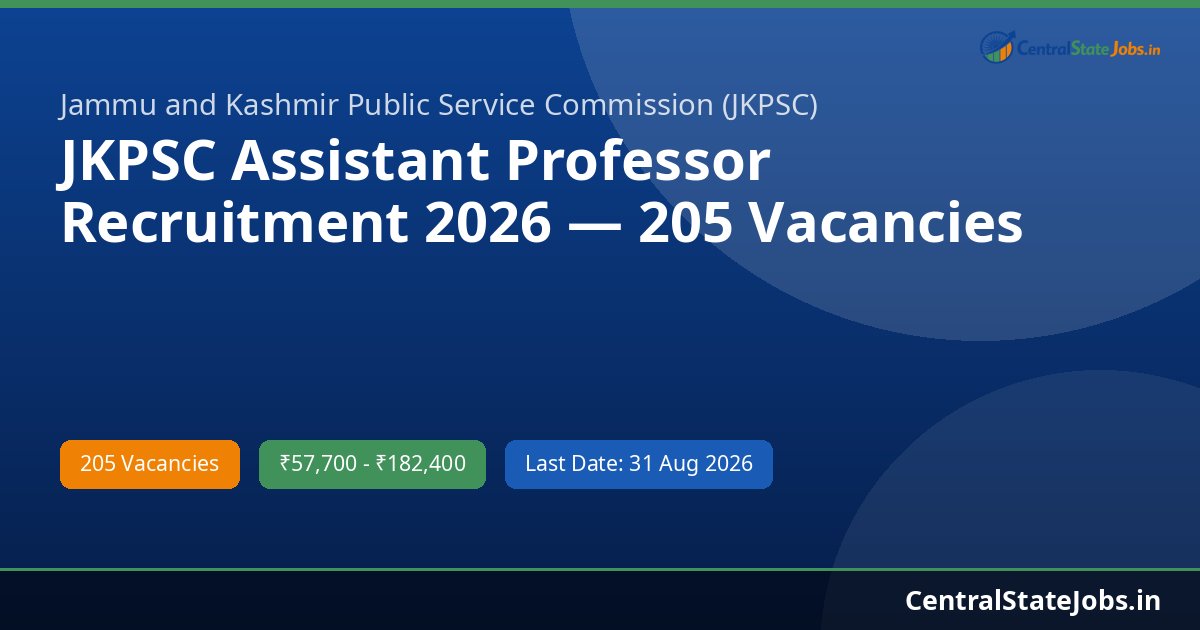 CentralStateJobs.in

Jammu and Kashmir Public Service Commission (JKPSC)

JKPSC Assistant Professor Recruitment 2026 — 205 Vacancies

205 Vacancies

₹57,700 - ₹182,400

Last Date: 31 Aug 2026

CentralStateJobs.in